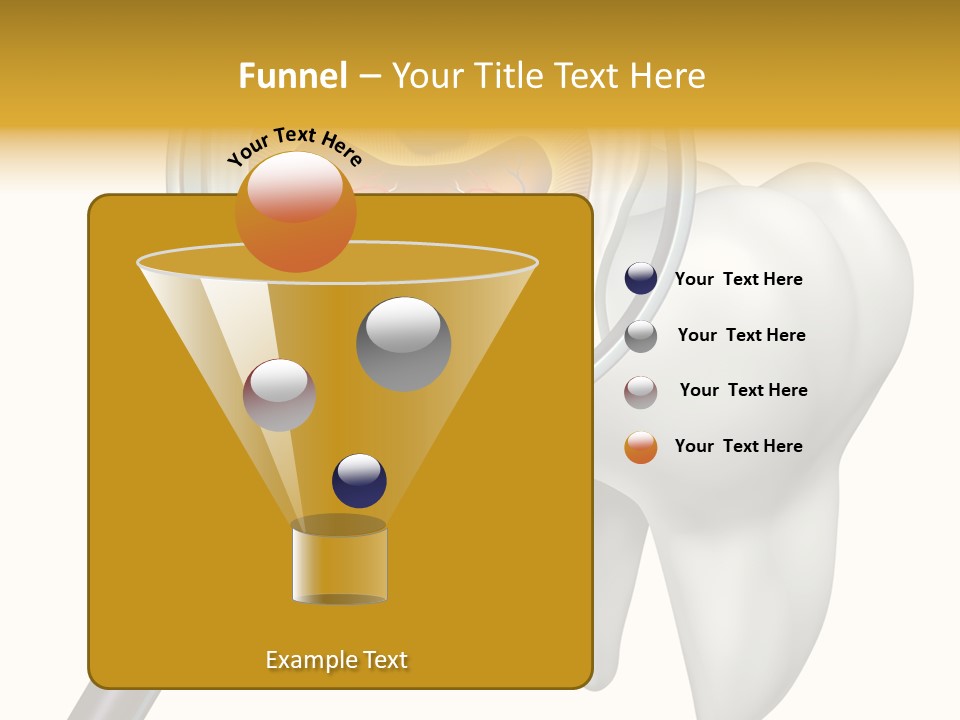 Funnel – Your Title Text Here

Your Text Here

Your Text Here

Your Text Here

Your Text Here

Your Text Here

Example Text